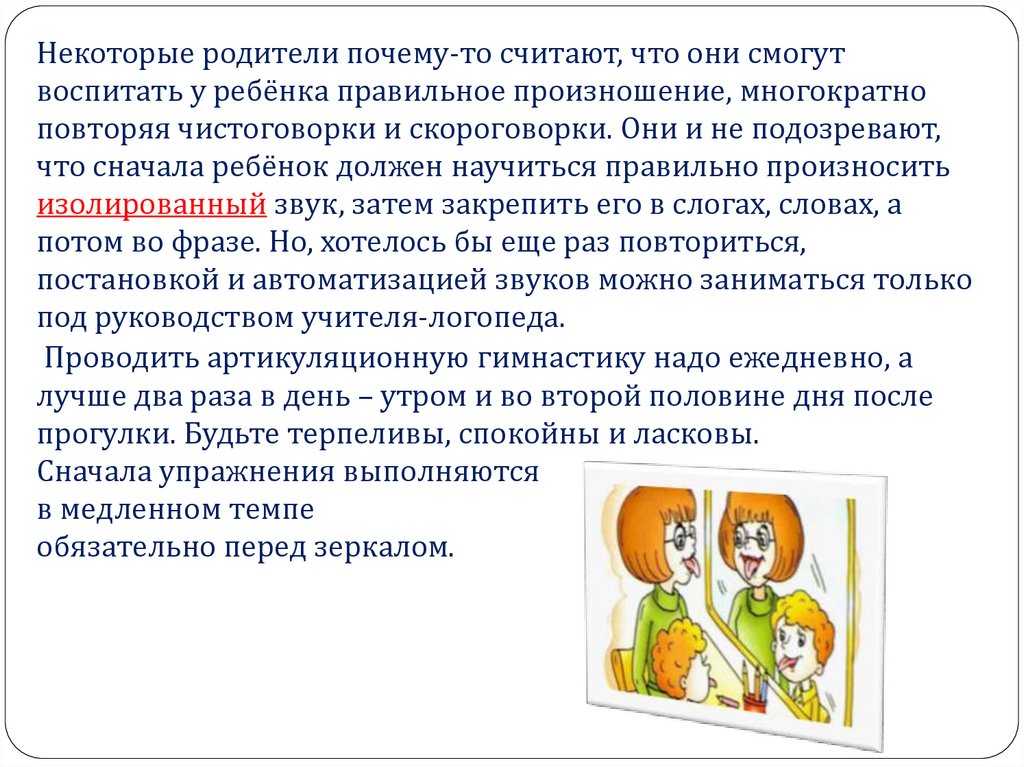 Некоторые родители почему-то считают, что они смогут воспитать у ребёнка правильное произношение, многократно повторяя чистоговорки и скороговорки. Они и не подозревают, что сначала ребёнок должен научиться правильно произносить изолированный звук, затем закрепить его в слогах, словах, а потом во фразе. Но, хотелось бы еще раз повториться, постановкой и автоматизацией звуков можно заниматься только под руководством учителя-логопеда.

Проводить артикуляционную гимнастику надо ежедневно, а лучше два раза в день – утром и во второй половине дня после прогулки. Будьте терпеливы, спокойны и ласковы.
Сначала упражнения выполняются в медленном темпе обязательно перед зеркалом.